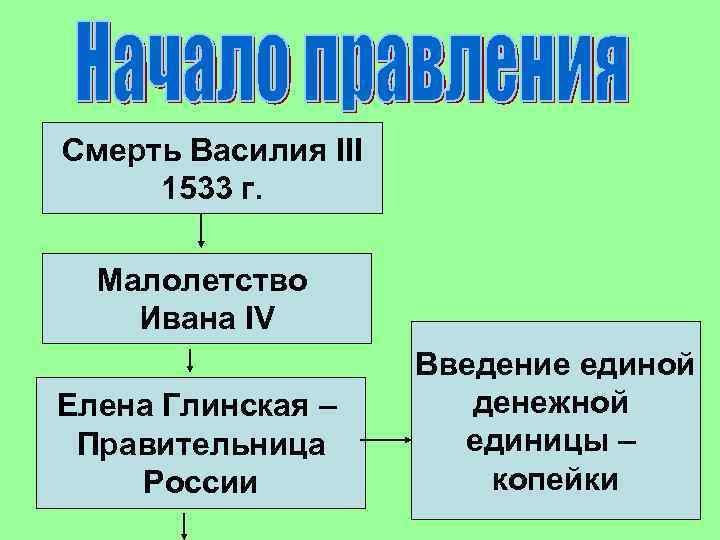 Начало правления

Смерть Василия III 1533 г.

Малолетство Ивана IV

Елена Глинская – Правительница России

Введение единой денежной единицы – копейки